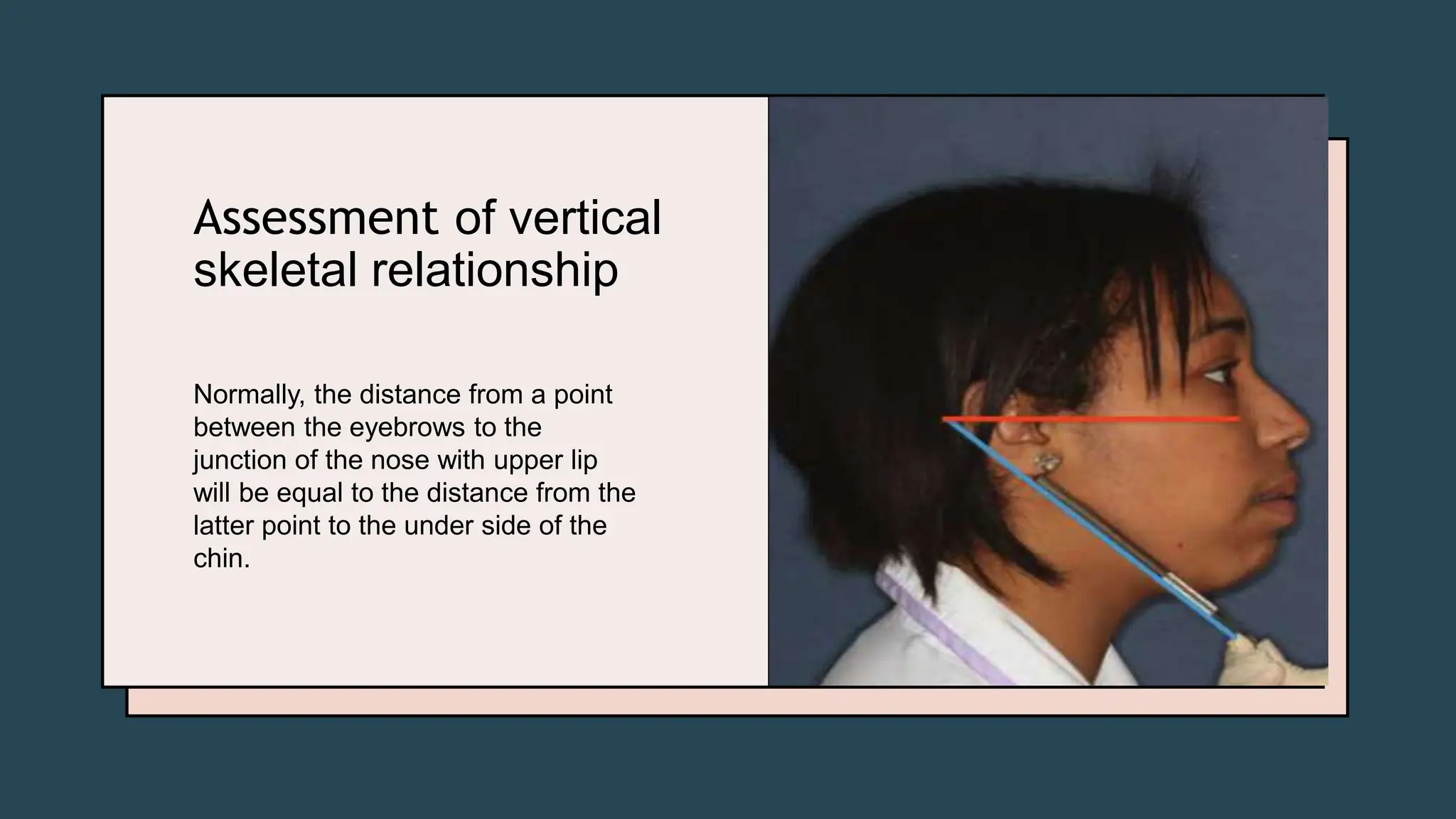 Assessment of vertical skeletal relationship

Normally, the distance from a point between the eyebrows to the junction of the nose with upper lip will be equal to the distance from the latter point to the under side of the chin.